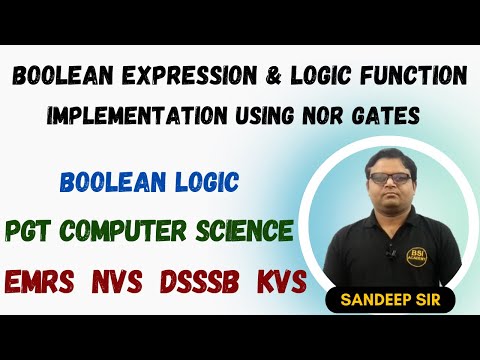 BOOLEAN EXPRESSION & LOGIC FUNCTION IMPLEMENTATION USING NOR GATES

BOOLEAN LOGIC

PGT COMPUTER SCIENCE

EMRS NVS DSSSB KVS

BSI ACADEMY

SANDEEP SIR